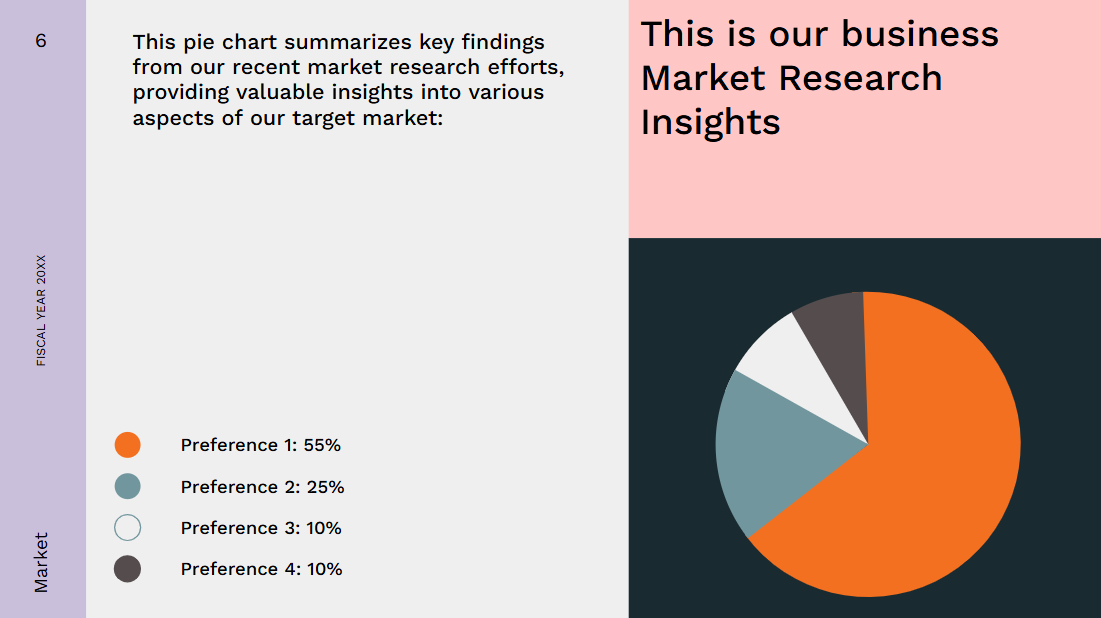 6

FISCAL YEAR 20XX

Market

This pie chart summarizes key findings from our recent market research efforts, providing valuable insights into various aspects of our target market:

Preference 1: 55%

Preference 2: 25%

Preference 3: 10%

Preference 4: 10%

This is our business Market Research Insights